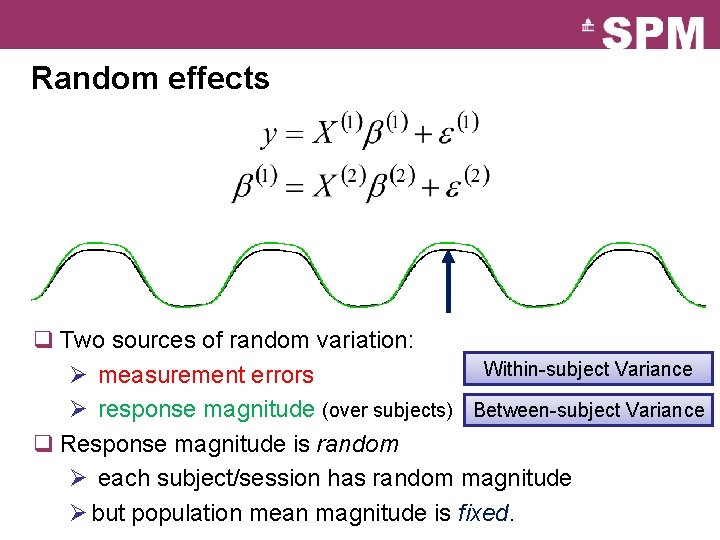 SPM

Random effects

$y = X^{(1)}\beta^{(1)} + \varepsilon^{(1)}$
$\beta^{(1)} = X^{(2)}\beta^{(2)} + \varepsilon^{(2)}$

☐ Two sources of random variation:
➢ measurement errors
➢ response magnitude (over subjects)

Within-subject Variance

Between-subject Variance

☐ Response magnitude is random
➢ each subject/session has random magnitude
➢ but population mean magnitude is fixed.